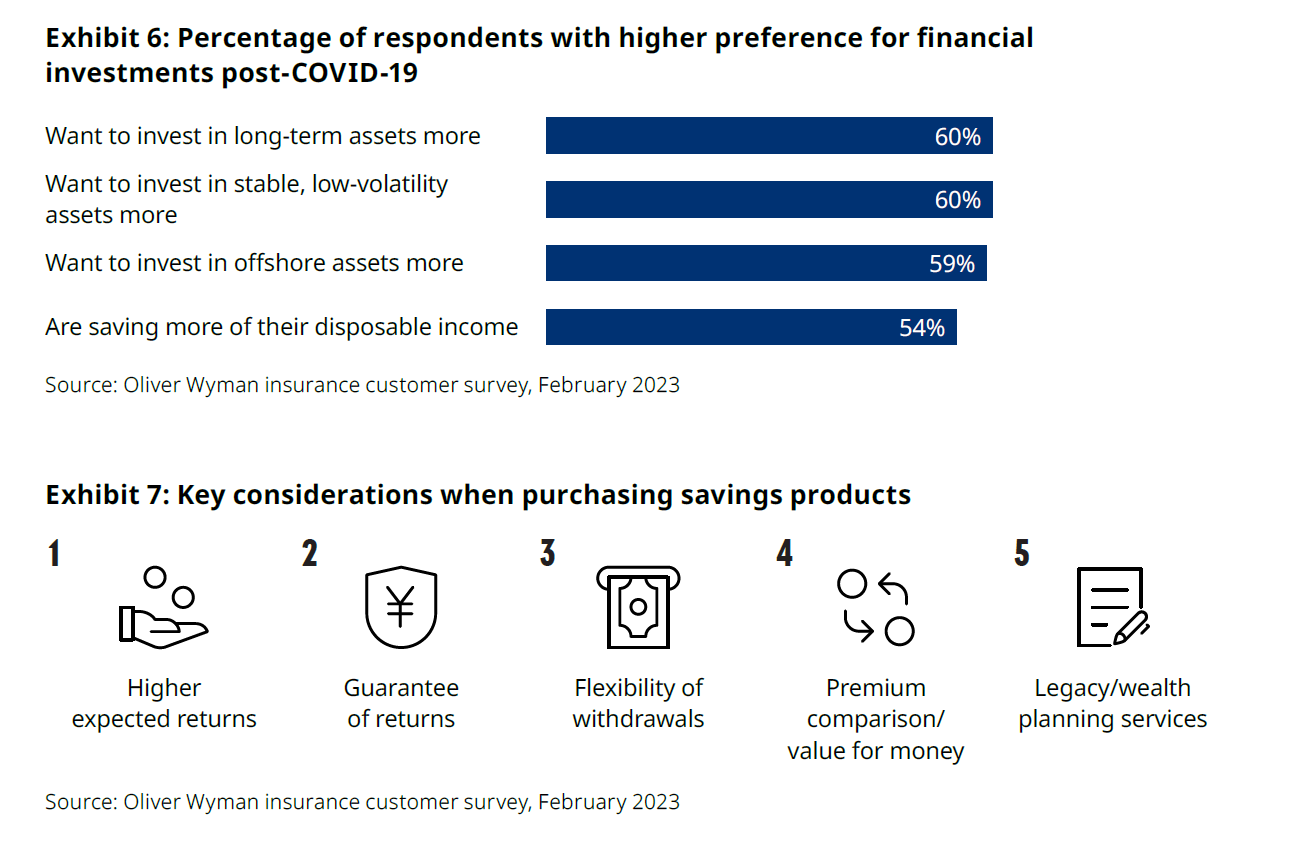 Exhibit 6: Percentage of respondents with higher preference for financial investments post-COVID-19

Want to invest in long-term assets more 60%

Want to invest in stable, low-volatility assets more 60%

Want to invest in offshore assets more 59%

Are saving more of their disposable income 54%

Source: Oliver Wyman insurance customer survey, February 2023

Exhibit 7: Key considerations when purchasing savings products

1
Higher expected returns

2
¥
Guarantee of returns

3
Flexibility of withdrawals

4
Premium comparison/ value for money

5
Legacy/wealth planning services

Source: Oliver Wyman insurance customer survey, February 2023